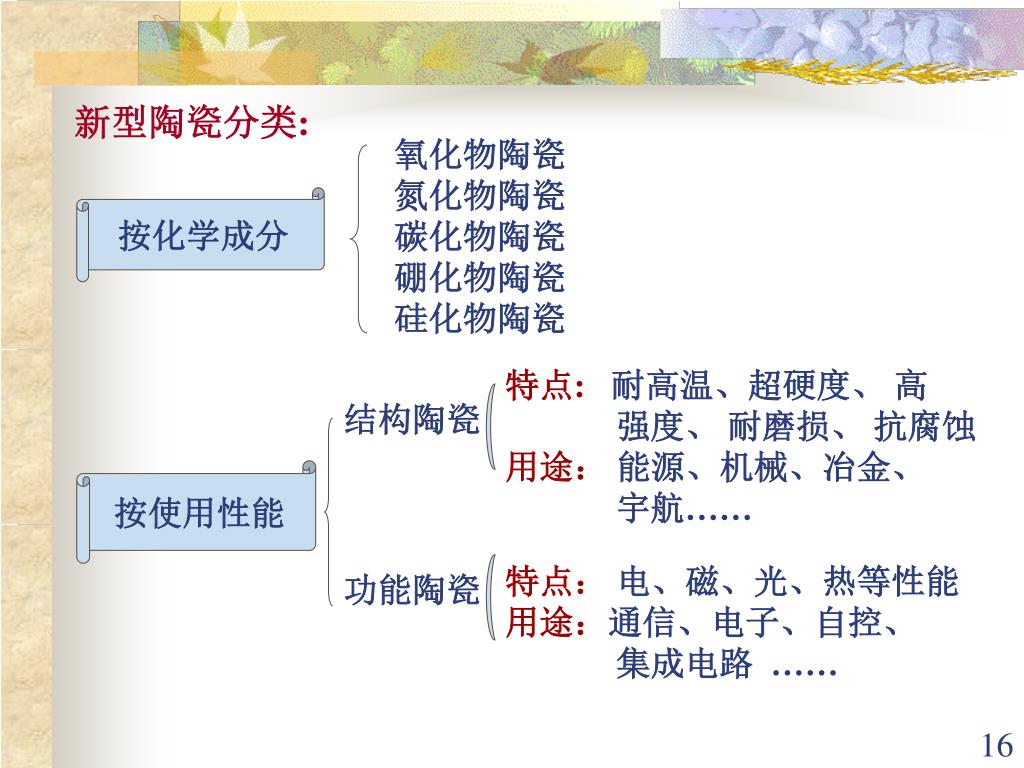 新型陶瓷分类:

按化学成分

氧化物陶瓷
氮化物陶瓷
碳化物陶瓷
硼化物陶瓷
硅化物陶瓷

按使用性能

结构陶瓷

特点: 耐高温、超硬度、 高强度、 耐磨损、 抗腐蚀
用途: 能源、机械、冶金、宇航……

功能陶瓷

特点: 电、磁、光、热等性能
用途: 通信、电子、自控、集成电路 ……

16